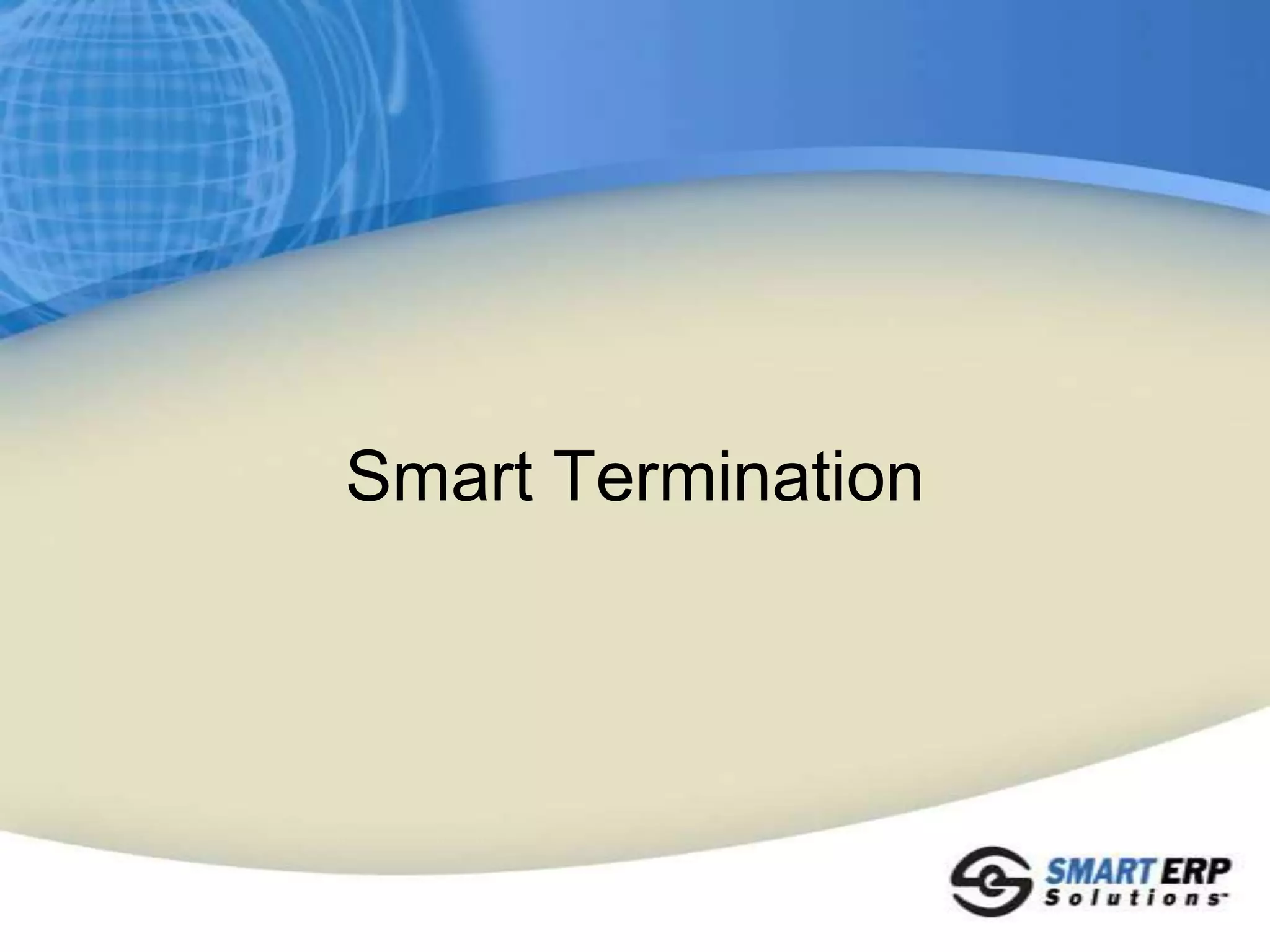 Smart Termination

SMART ERP Solutions